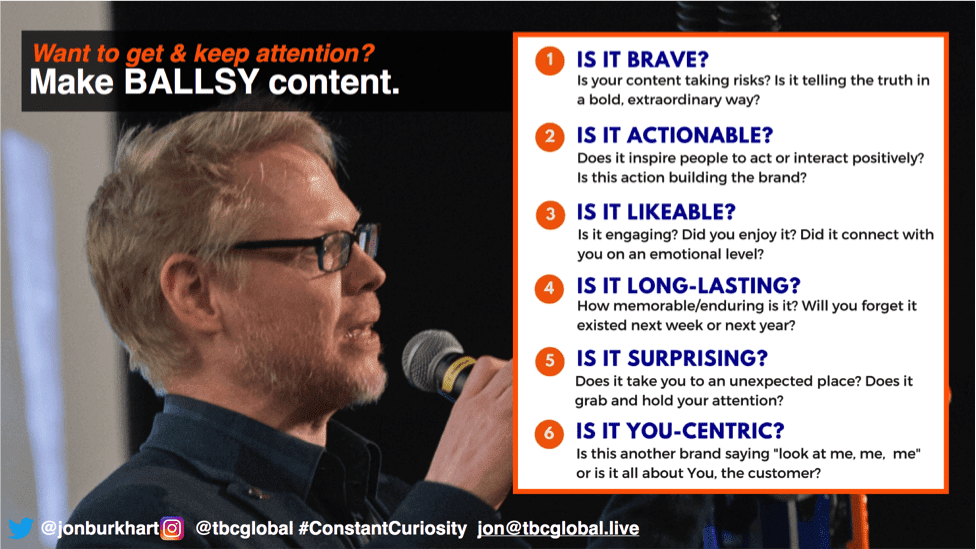 Want to get & keep attention?
Make BALLSY content.

1 IS IT BRAVE?
Is your content taking risks? Is it telling the truth in a bold, extraordinary way?

2 IS IT ACTIONABLE?
Does it inspire people to act or interact positively? Is this action building the brand?

3 IS IT LIKEABLE?
Is it engaging? Did you enjoy it? Did it connect with you on an emotional level?

4 IS IT LONG-LASTING?
How memorable/enduring is it? Will you forget it existed next week or next year?

5 IS IT SURPRISING?
Does it take you to an unexpected place? Does it grab and hold your attention?

6 IS IT YOU-CENTRIC?
Is this another brand saying "look at me, me, me" or is it all about You, the customer?

@jonburkhart @tbcglobal #ConstantCuriosity jon@tbcglobal.live